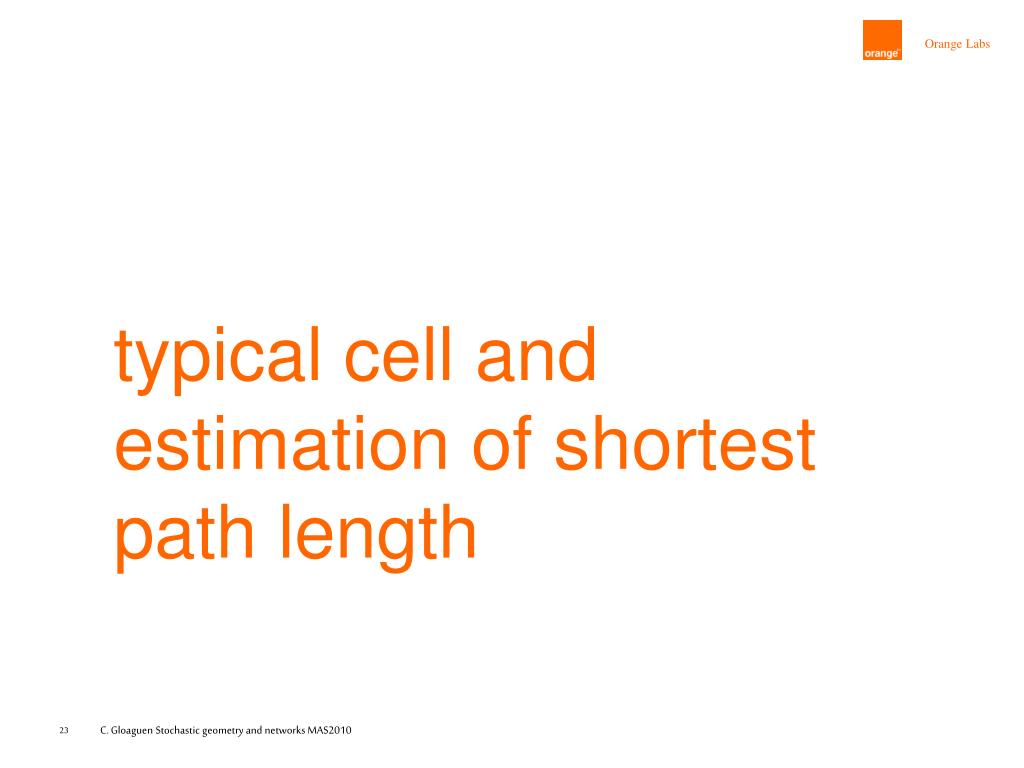 orange™

Orange Labs

typical cell and estimation of shortest path length

23 C. Gloaguen Stochastic geometry and networks MAS2010